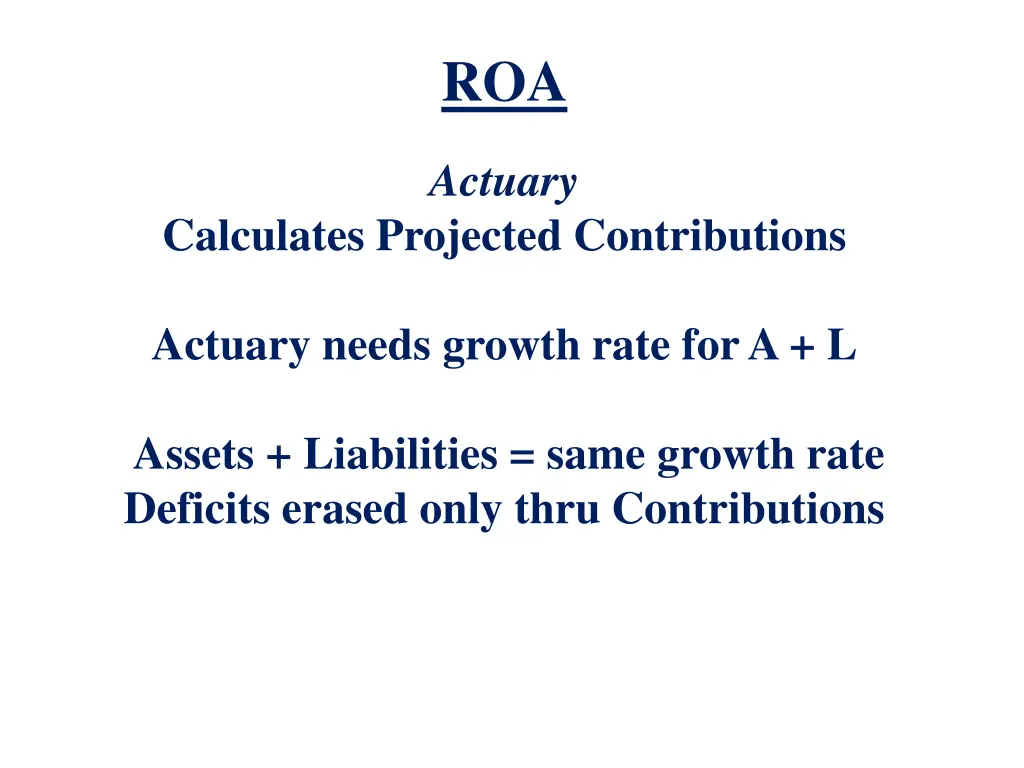 ROA

Actuary
Calculates Projected Contributions

Actuary needs growth rate for A + L

Assets + Liabilities = same growth rate
Deficits erased only thru Contributions